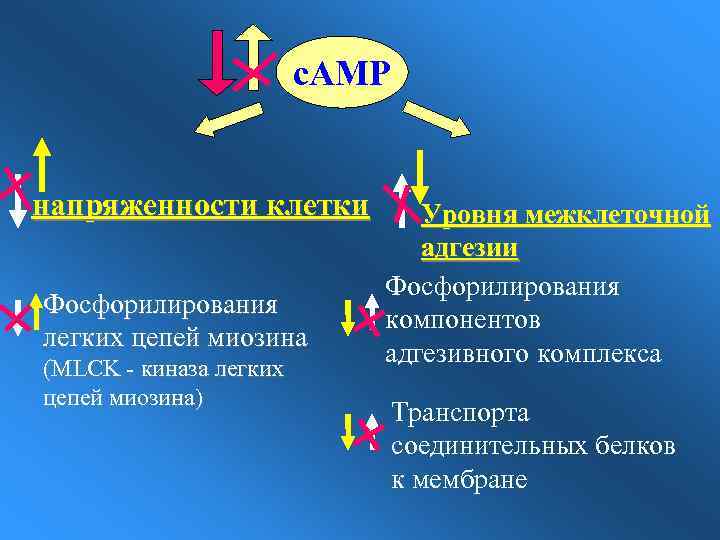 cAMP

напряженности клетки

Уровня межклеточной адгезии

Фосфорилирования легких цепей миозина (MLCK - киназа легких цепей миозина)

Фосфорилирования компонентов адгезивного комплекса

Транспорта соединительных белков к мембране